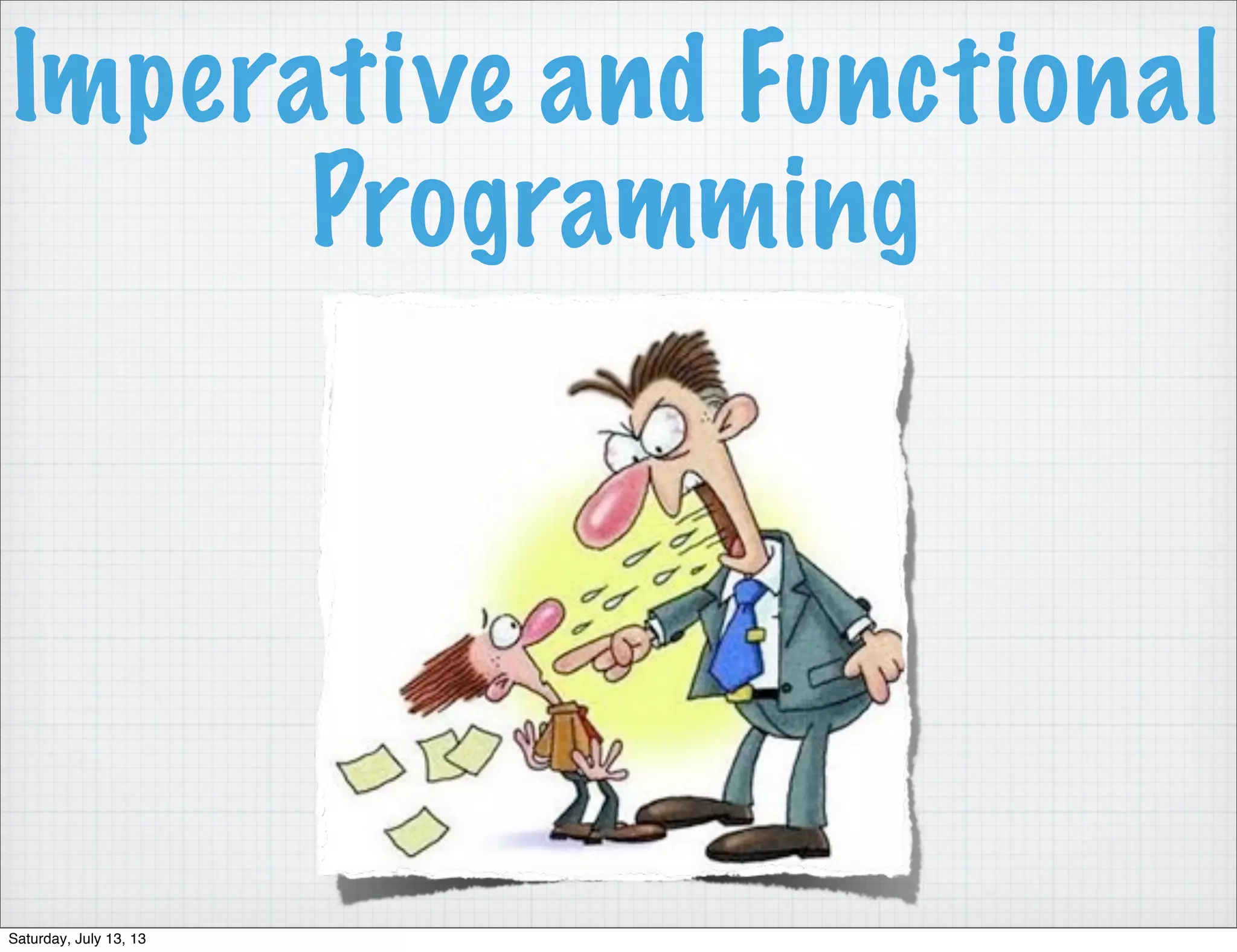 Imperative and Functional Programming

Saturday, July 13, 13